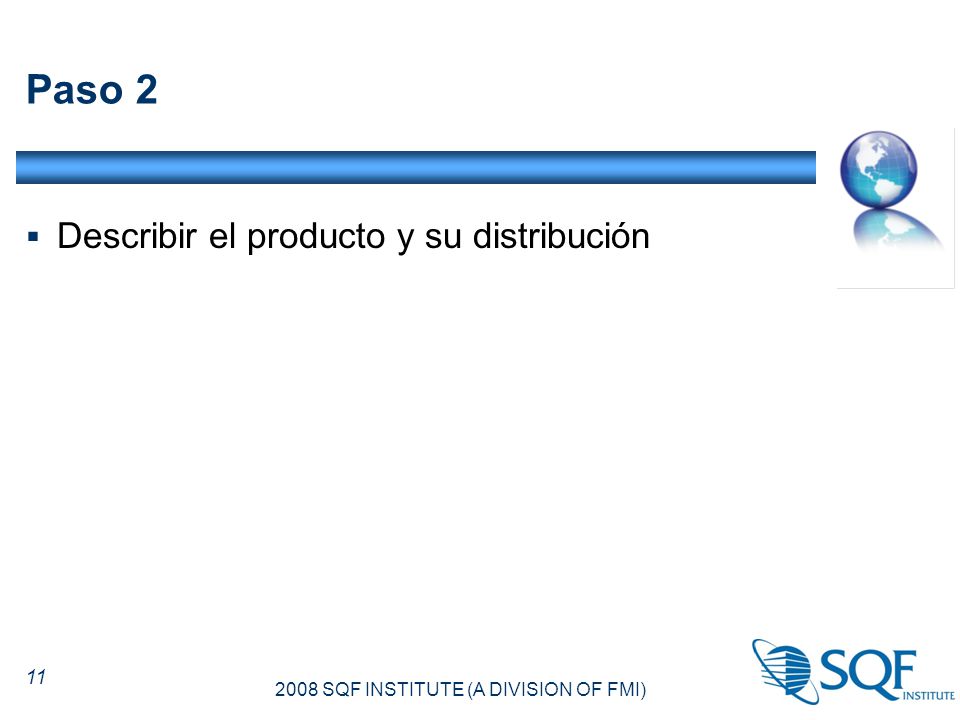 Paso 2

▪ Describir el producto y su distribución

11

2008 SQF INSTITUTE (A DIVISION OF FMI)

SQF INSTITUTE